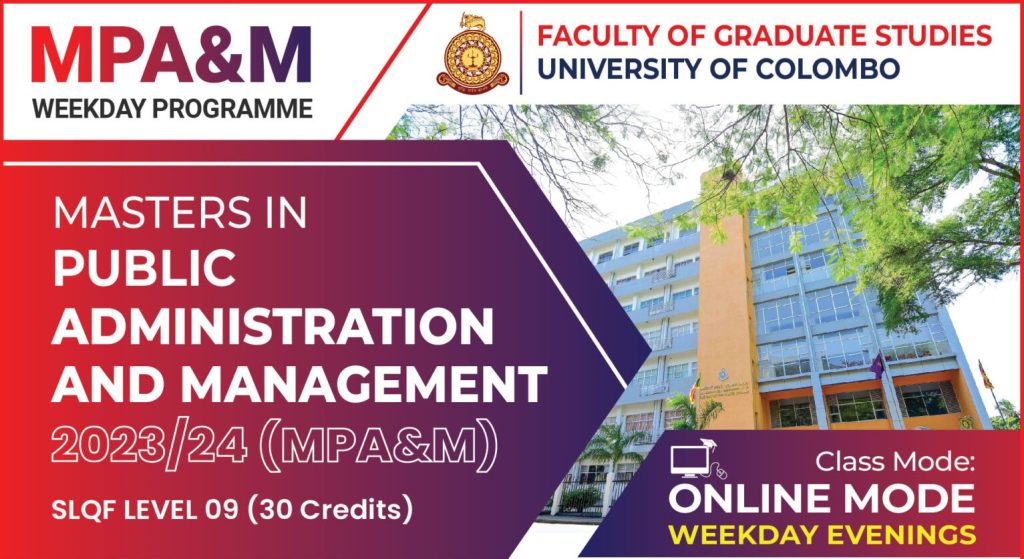 MPA&M
WEEKDAY PROGRAMME

FACULTY OF GRADUATE STUDIES
UNIVERSITY OF COLOMBO

MASTERS IN
PUBLIC ADMINISTRATION AND MANAGEMENT
2023/24 (MPA&M)

SLQF LEVEL 09 (30 Credits)

Class Mode:
ONLINE MODE
WEEKDAY EVENINGS